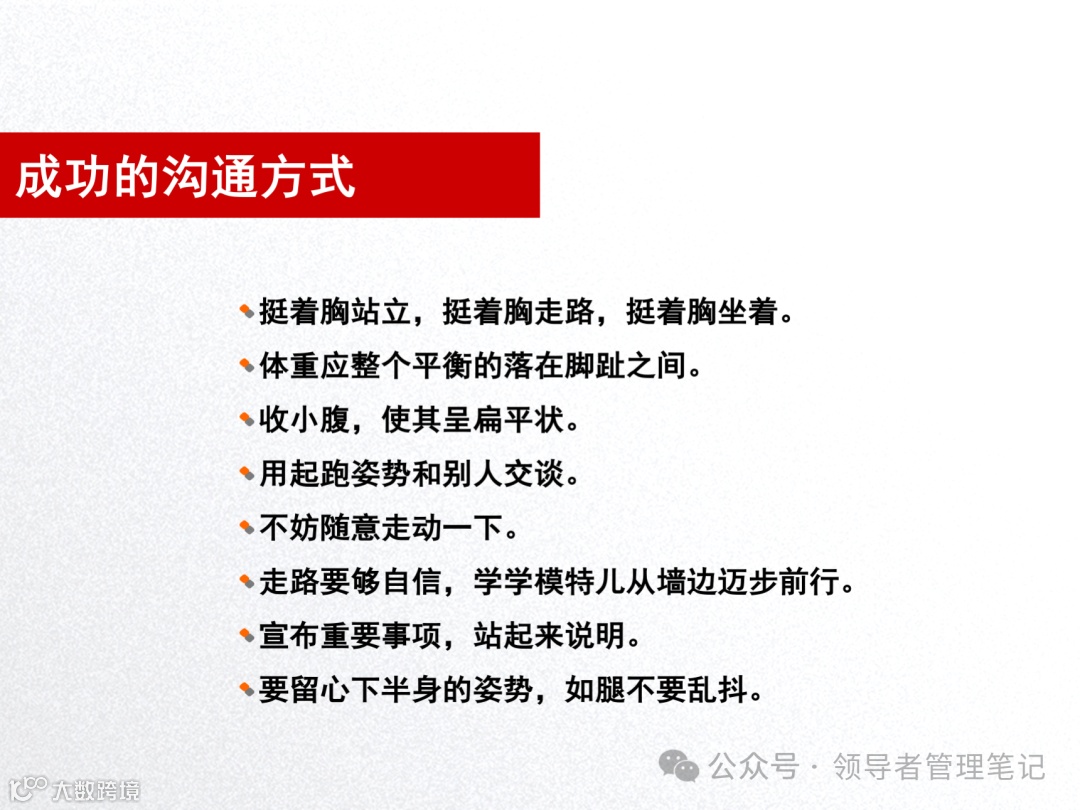 成功的沟通方式

挺着胸站立，挺着胸走路，挺着胸坐着。

体重应整个平衡的落在脚趾之间。

收小腹，使其呈扁平状。

用起跑姿势和别人交谈。

不妨随意走动一下。

走路要够自信，学学模特儿从墙边迈步前行。

宣布重要事项，站起来说明。

要留心下半身的姿势，如腿不要乱抖。

公众号 · 领导者管理笔记

大数跨境